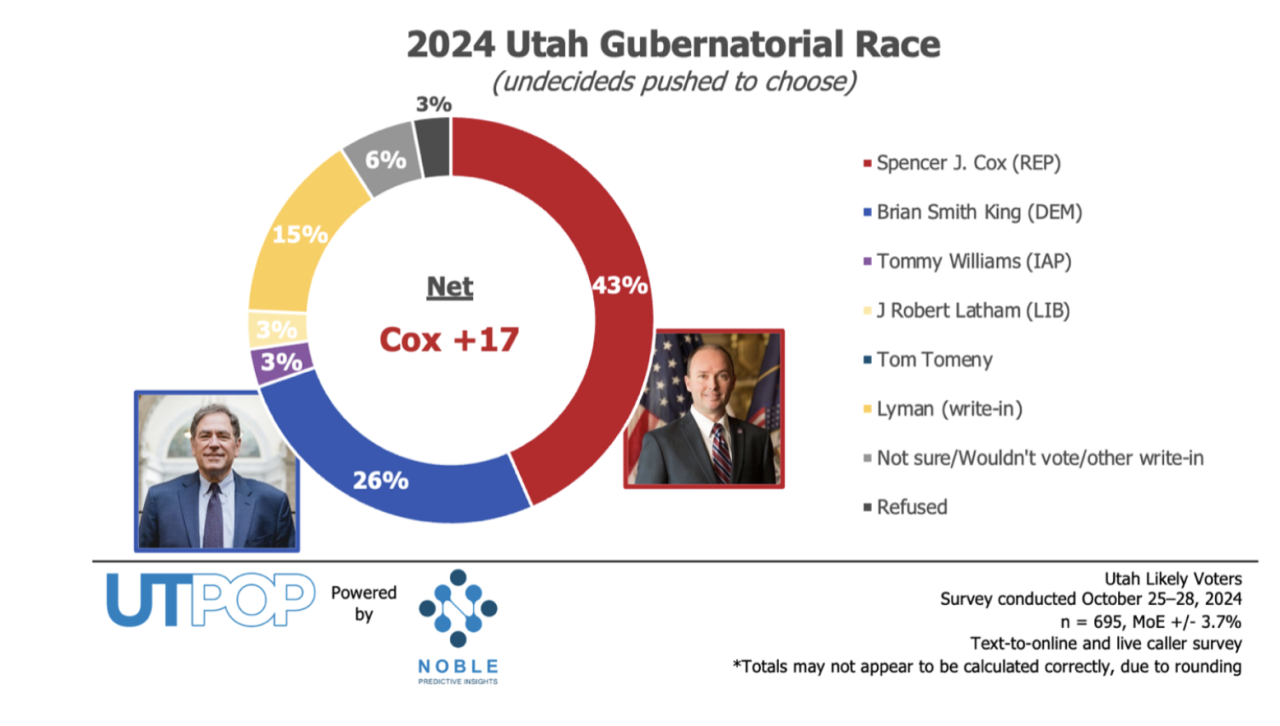 2024 Utah Gubernatorial Race
(undecideds pushed to choose)

3%
6%
15%
3%
3%
26%
43%

Net
Cox +17

Spencer J. Cox (REP)
Brian Smith King (DEM)
Tommy Williams (IAP)
J Robert Latham (LIB)
Tom Tomeny
Lyman (write-in)
Not sure/Wouldn't vote/other write-in
Refused

UTPOP Powered by
NOBLE
PREDICTIVE INSIGHTS

Utah Likely Voters
Survey conducted October 25–28, 2024
n = 695, MoE +/- 3.7%
Text-to-online and live caller survey
*Totals may not appear to be calculated correctly, due to rounding